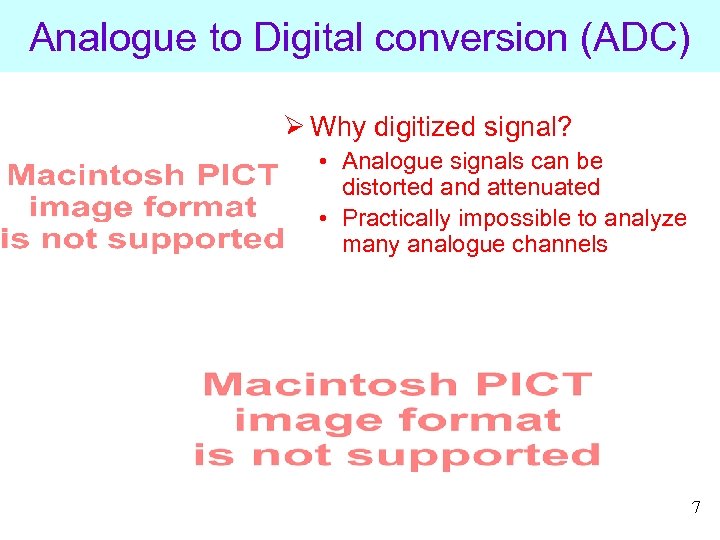 Analogue to Digital conversion (ADC)

Macintosh PICT image format is not supported

➢ Why digitized signal?
• Analogue signals can be distorted and attenuated
• Practically impossible to analyze many analogue channels

Macintosh PICT image format is not supported

7